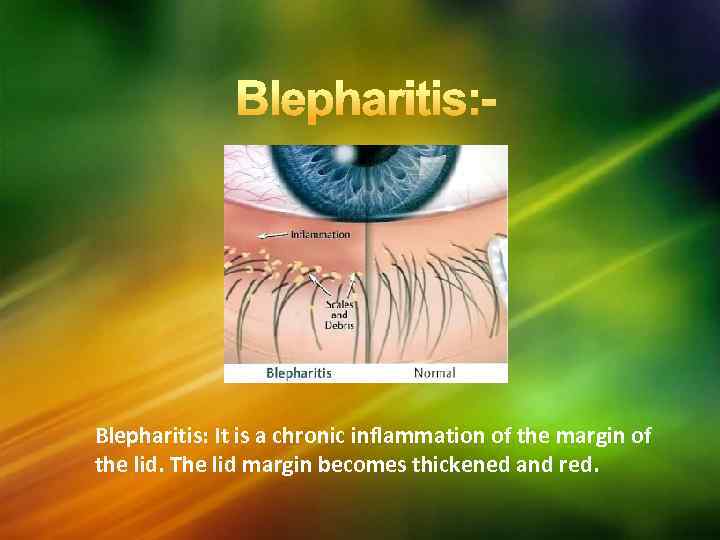 Blepharitis:-

Inflammation

Scales and Debris

Blepharitis

Normal

Blepharitis: It is a chronic inflammation of the margin of the lid. The lid margin becomes thickened and red.